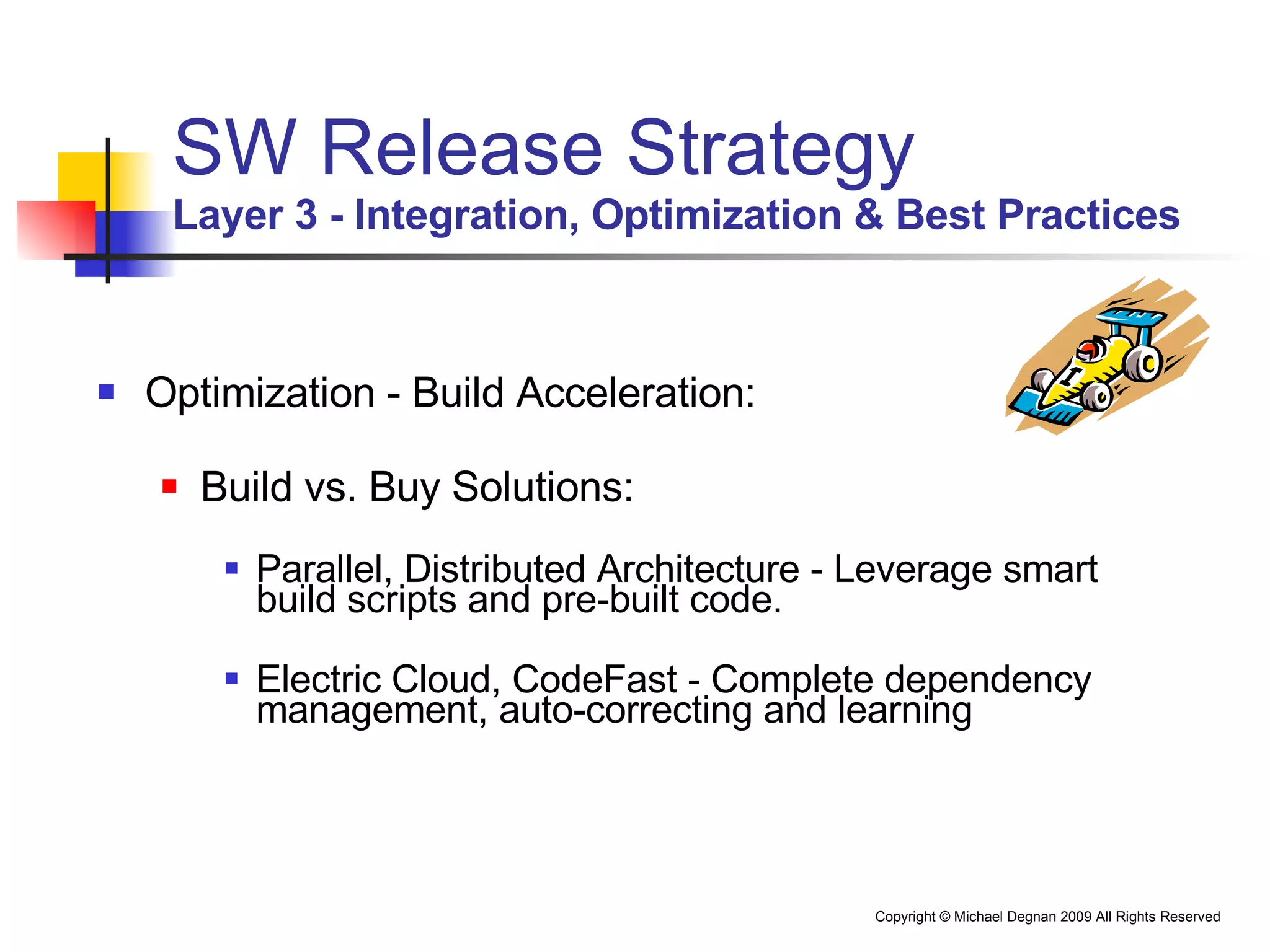 SW Release Strategy
Layer 3 - Integration, Optimization & Best Practices

Optimization - Build Acceleration:

Build vs. Buy Solutions:

Parallel, Distributed Architecture - Leverage smart build scripts and pre-built code.

Electric Cloud, CodeFast - Complete dependency management, auto-correcting and learning

Copyright © Michael Degnan 2009 All Rights Reserved